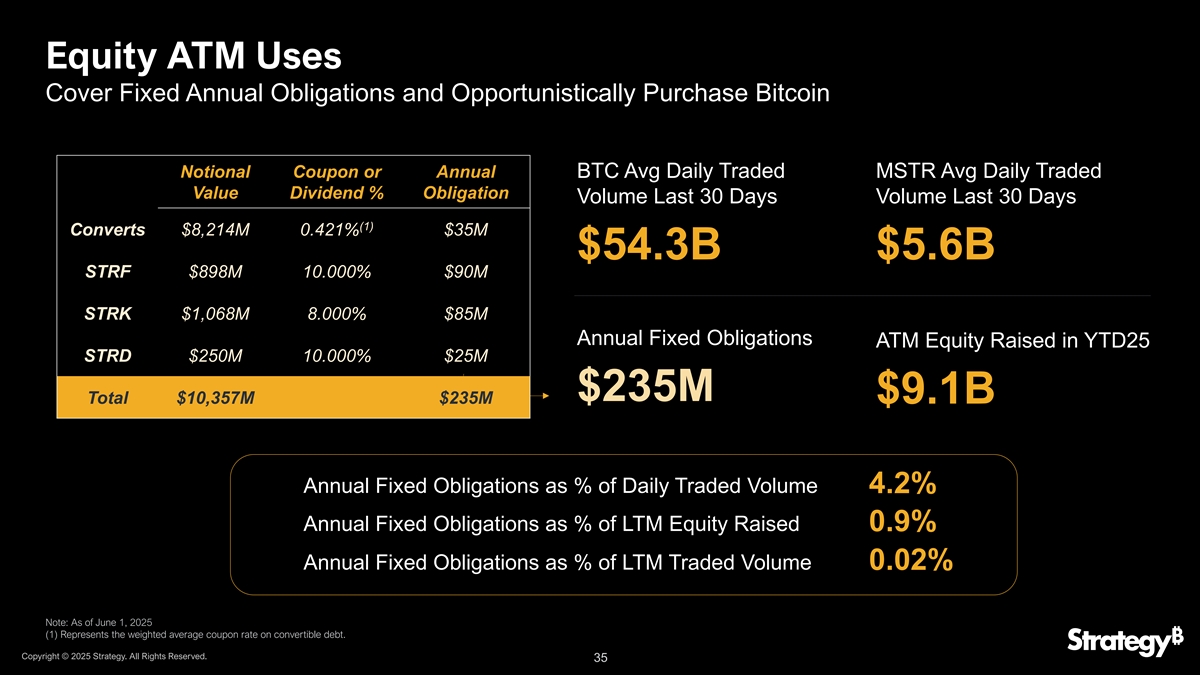 Equity ATM Uses

Cover Fixed Annual Obligations and Opportunistically Purchase Bitcoin

| | Notional Value | Coupon or Dividend % | Annual Obligation |
|---|---|---|---|
| Converts | $8,214M | 0.421%$^{(1)}$ | $35M |
| STRF | $898M | 10.000% | $90M |
| STRK | $1,068M | 8.000% | $85M |
| STRD | $250M | 10.000% | $25M |
| Total | $10,357M | | $235M |

BTC Avg Daily Traded Volume Last 30 Days

$54.3B

MSTR Avg Daily Traded Volume Last 30 Days

$5.6B

Annual Fixed Obligations

$235M

ATM Equity Raised in YTD25

$9.1B

Annual Fixed Obligations as % of Daily Traded Volume 4.2%

Annual Fixed Obligations as % of LTM Equity Raised 0.9%

Annual Fixed Obligations as % of LTM Traded Volume 0.02%

Note: As of June 1, 2025
(1) Represents the weighted average coupon rate on convertible debt.

Strategy₿

Copyright © 2025 Strategy. All Rights Reserved.

35